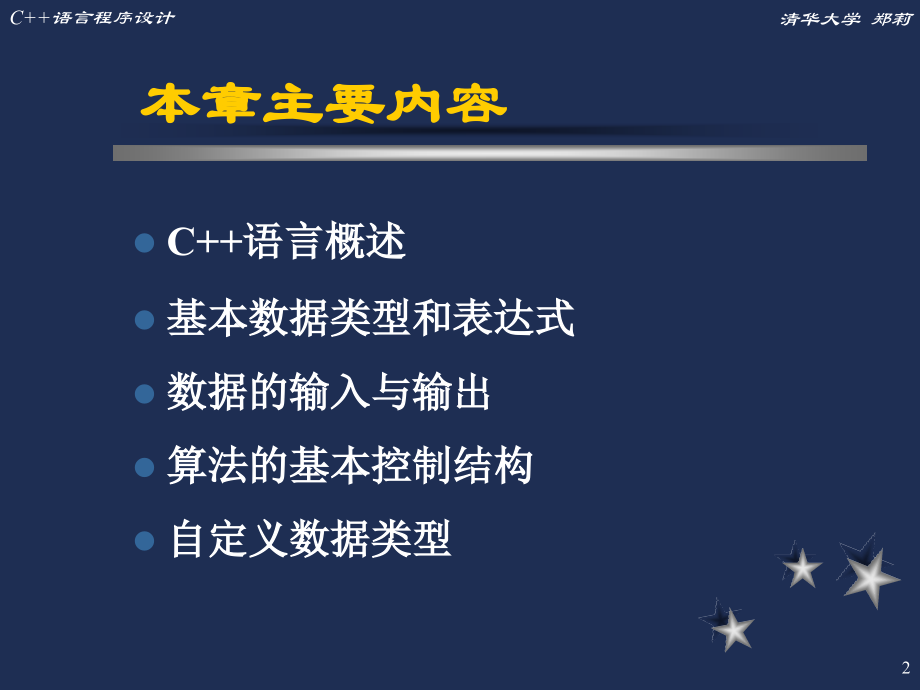 C++语言程序设计

清华大学 郑莉

本章主要内容

• C++语言概述
• 基本数据类型和表达式
• 数据的输入与输出
• 算法的基本控制结构
• 自定义数据类型

2